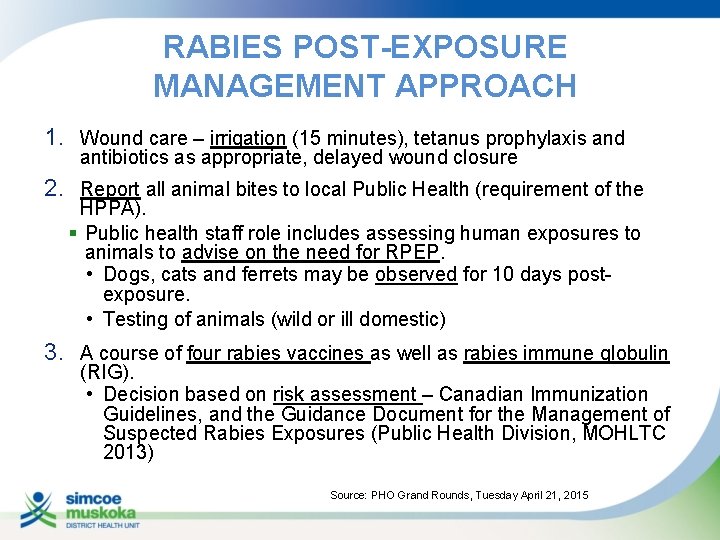 RABIES POST-EXPOSURE MANAGEMENT APPROACH

1. Wound care – irrigation (15 minutes), tetanus prophylaxis and antibiotics as appropriate, delayed wound closure

2. Report all animal bites to local Public Health (requirement of the HPPA).
   ▪ Public health staff role includes assessing human exposures to animals to advise on the need for RPEP.
      • Dogs, cats and ferrets may be observed for 10 days post-exposure.
      • Testing of animals (wild or ill domestic)

3. A course of four rabies vaccines as well as rabies immune globulin (RIG).
      • Decision based on risk assessment – Canadian Immunization Guidelines, and the Guidance Document for the Management of Suspected Rabies Exposures (Public Health Division, MOHLTC 2013)

Source: PHO Grand Rounds, Tuesday April 21, 2015

simcoe muskoka DISTRICT HEALTH UNIT